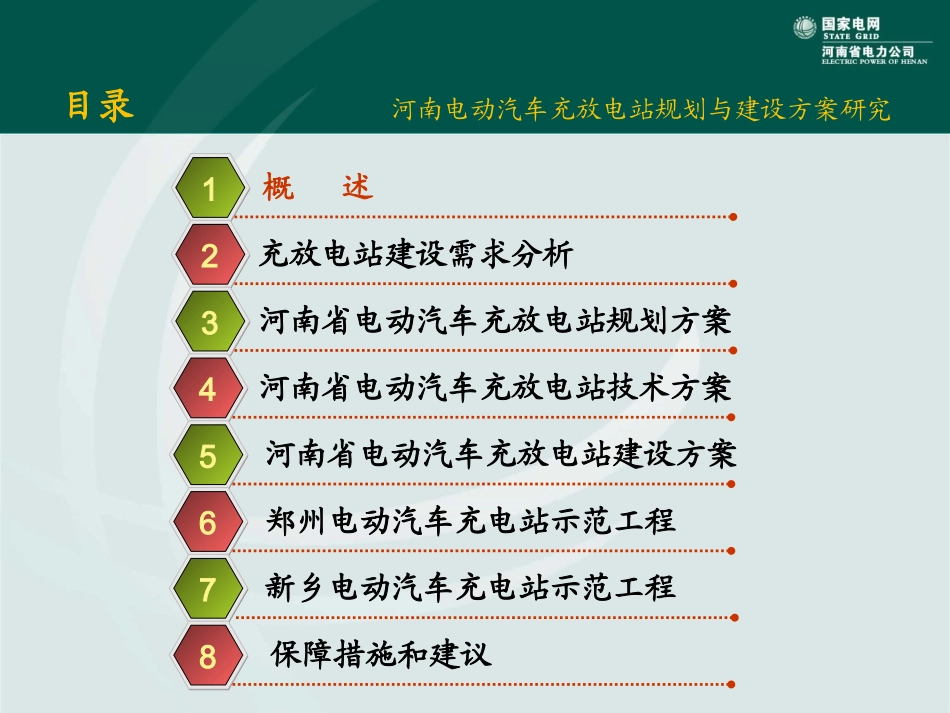 国家电网
STATE GRID
河南省电力公司
ELECTRIC POWER OF HENAN

目录

河南电动汽车充放电站规划与建设方案研究

1 概 述

2 充放电站建设需求分析

3 河南省电动汽车充放电站规划方案

4 河南省电动汽车充放电站技术方案

5 河南省电动汽车充放电站建设方案

6 郑州电动汽车充电站示范工程

7 新乡电动汽车充电站示范工程

8 保障措施和建议